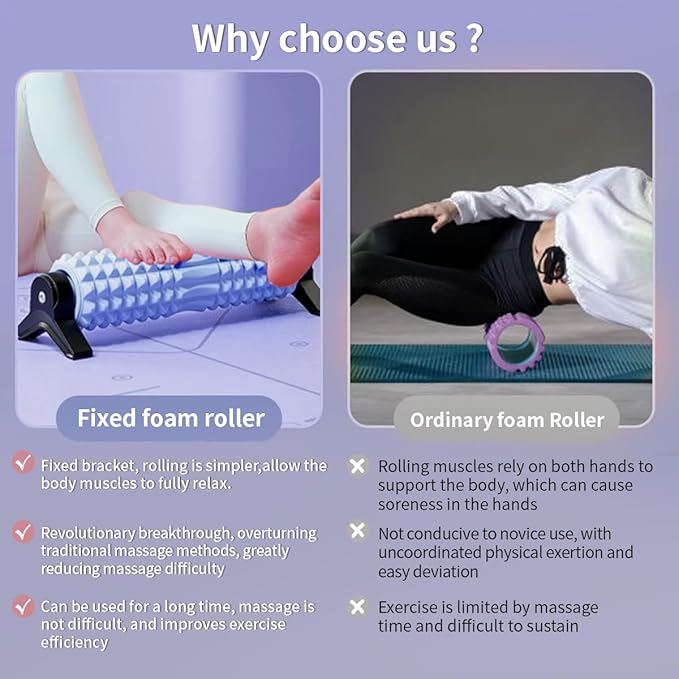 Why choose us ?

Fixed foam roller

Fixed bracket, rolling is simpler,allow the body muscles to fully relax.

Revolutionary breakthrough, overturning traditional massage methods, greatly reducing massage difficulty

Can be used for a long time, massage is not difficult, and improves exercise efficiency

Ordinary foam Roller

Rolling muscles rely on both hands to support the body, which can cause soreness in the hands

Not conducive to novice use, with uncoordinated physical exertion and easy deviation

Exercise is limited by massage time and difficult to sustain